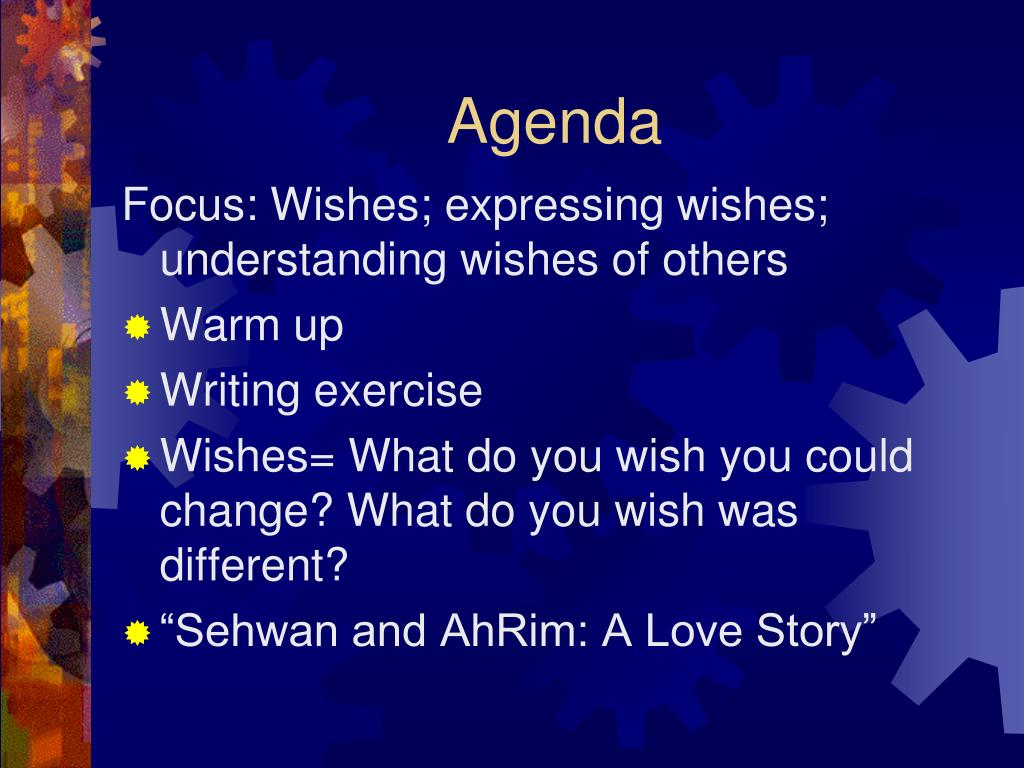 Agenda

Focus: Wishes; expressing wishes; understanding wishes of others

Warm up

Writing exercise

Wishes= What do you wish you could change? What do you wish was different?

“Sehwan and AhRim: A Love Story”